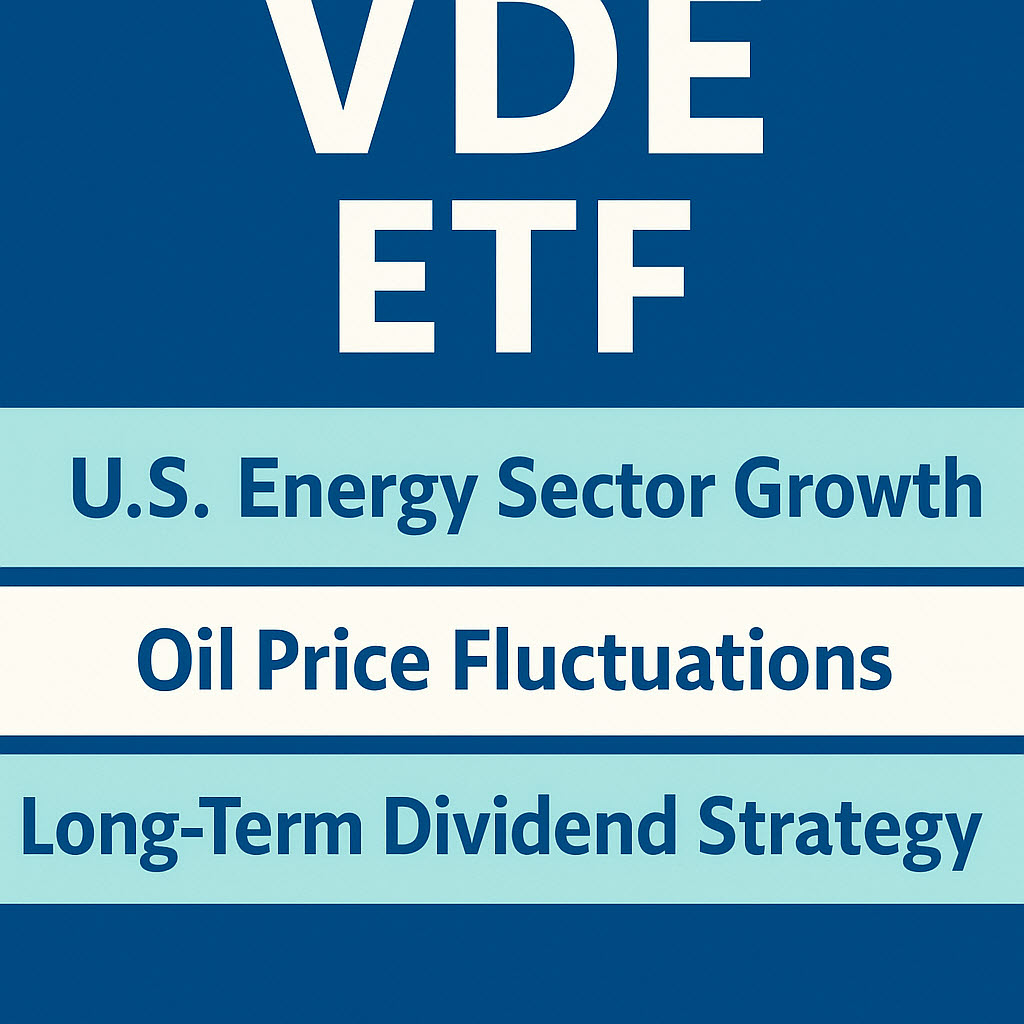 VDE
ETF

U.S. Energy Sector Growth

Oil Price Fluctuations

Long-Term Dividend Strategy